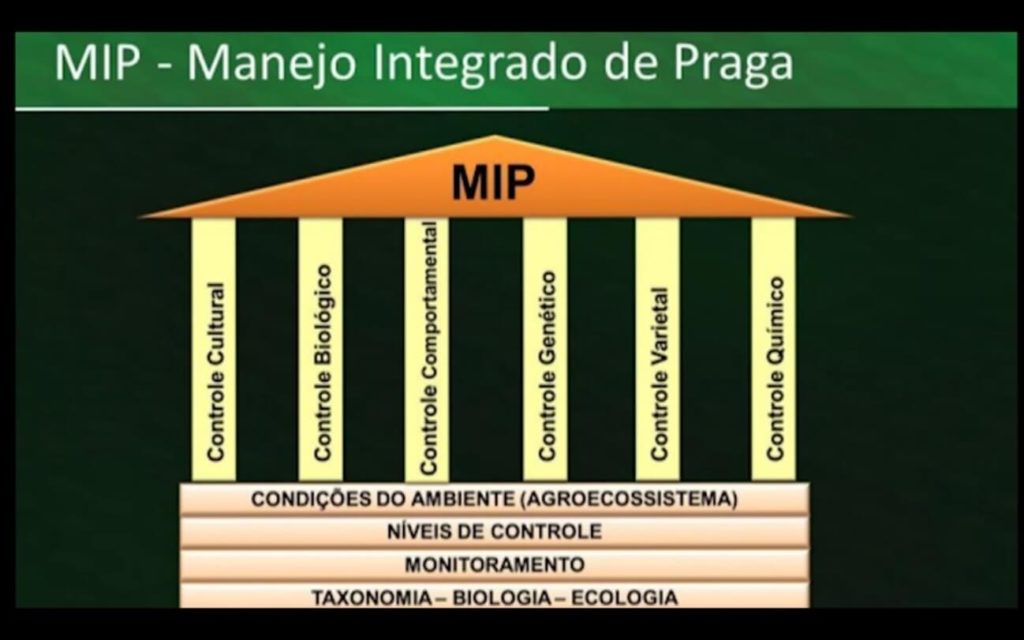 MIP - Manejo Integrado de Praga

MIP

Controle Cultural

Controle Biológico

Controle Comportamental

Controle Genético

Controle Varietal

Controle Químico

CONDIÇÕES DO AMBIENTE (AGROECOSSISTEMA)

NÍVEIS DE CONTROLE

MONITORAMENTO

TAXONOMIA – BIOLOGIA – ECOLOGIA